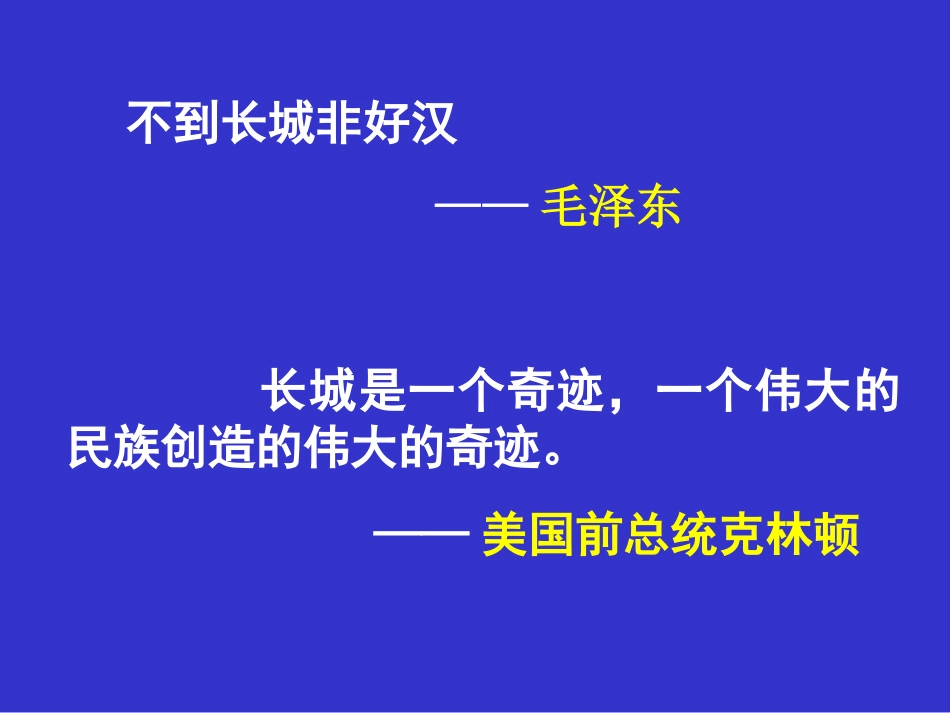 不到长城非好汉

—— 毛泽东

长城是一个奇迹，一个伟大的民族创造的伟大的奇迹。

—— 美国前总统克林顿